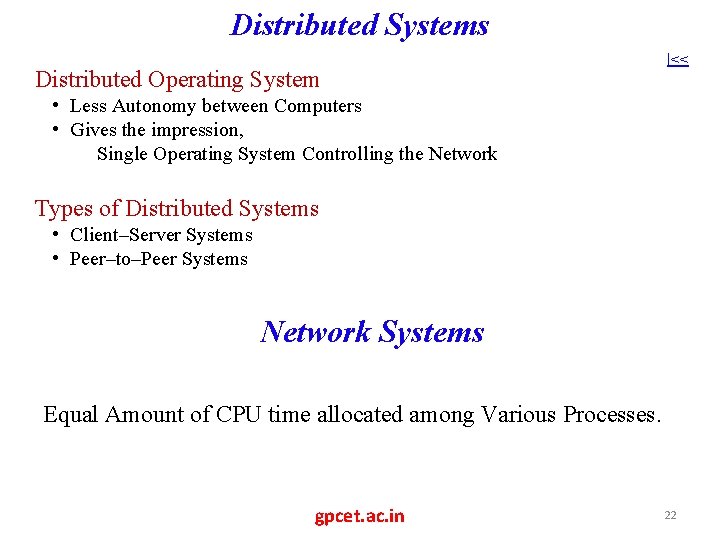 Distributed Systems

|<<

Distributed Operating System

• Less Autonomy between Computers
• Gives the impression,
Single Operating System Controlling the Network

Types of Distributed Systems

• Client–Server Systems
• Peer–to–Peer Systems

Network Systems

Equal Amount of CPU time allocated among Various Processes.

gpcet.ac.in

22